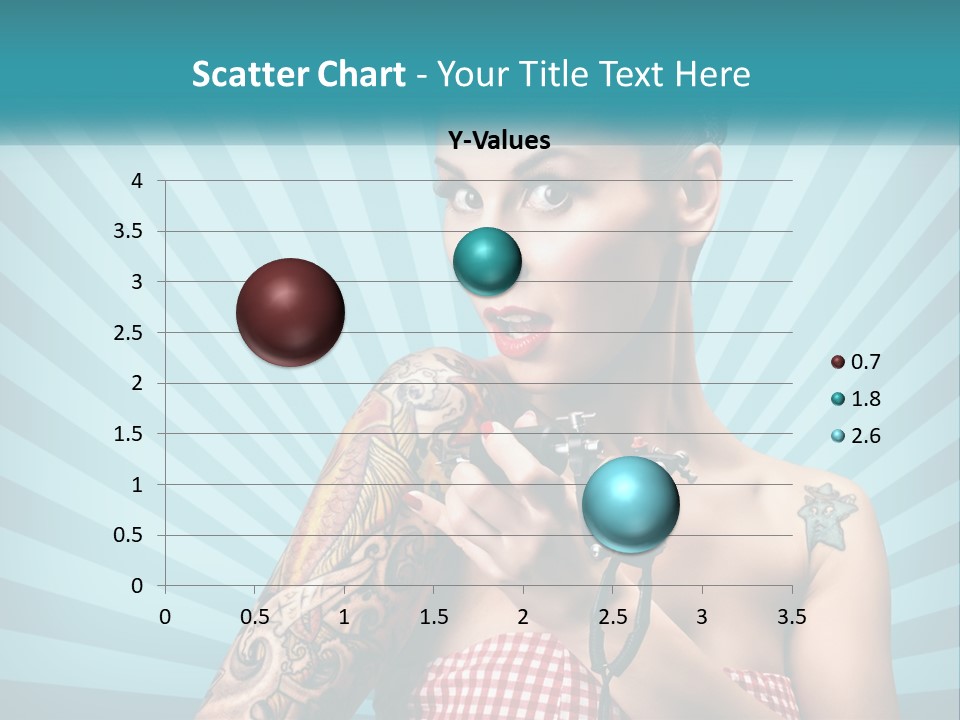 Scatter Chart - Your Title Text Here

Y-Values

4
3.5
3
2.5
2
1.5
1
0.5
0

0 0.5 1 1.5 2 2.5 3 3.5

0.7
1.8
2.6